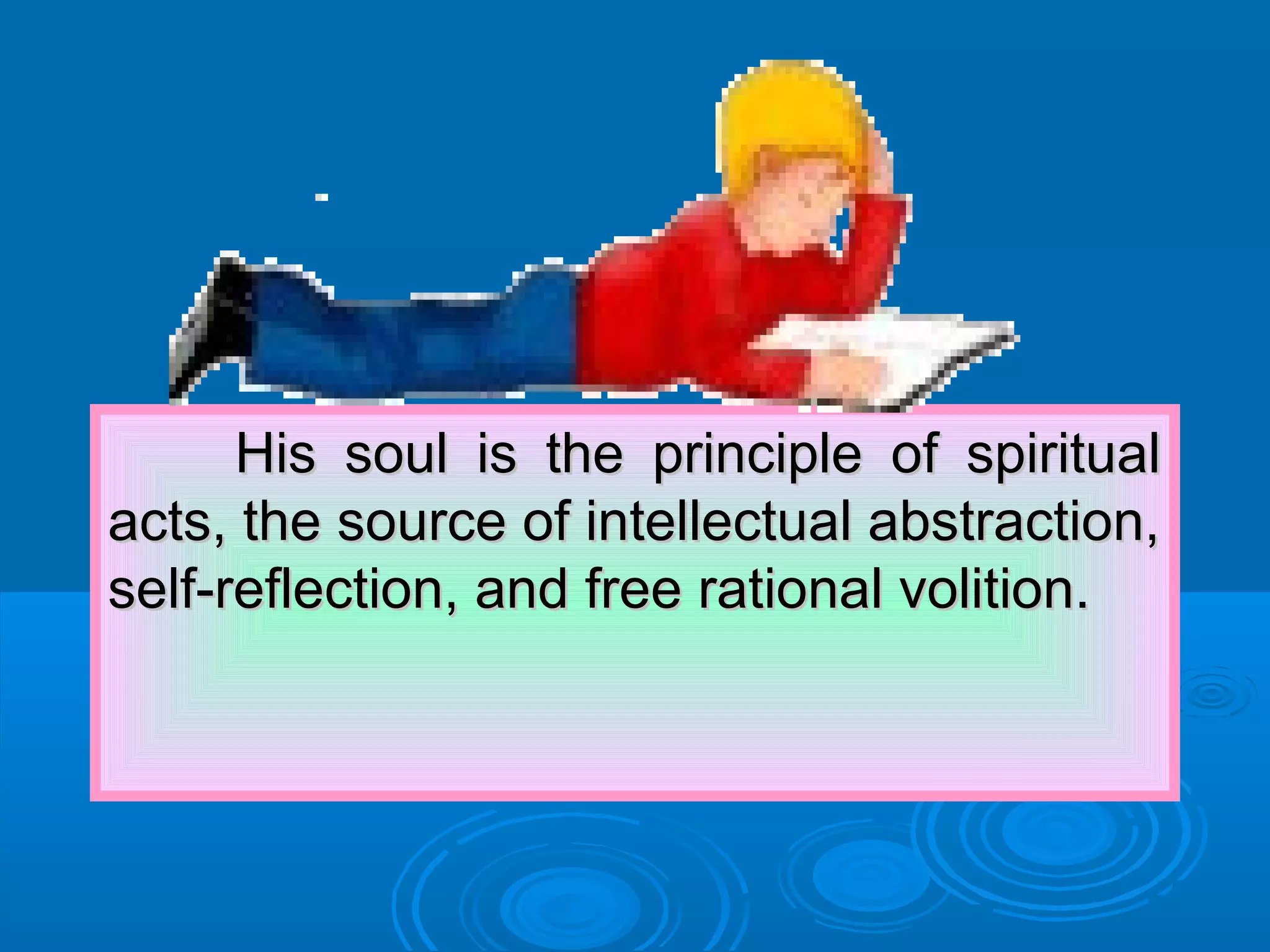 His soul is the principle of spiritual acts, the source of intellectual abstraction, self-reflection, and free rational volition.